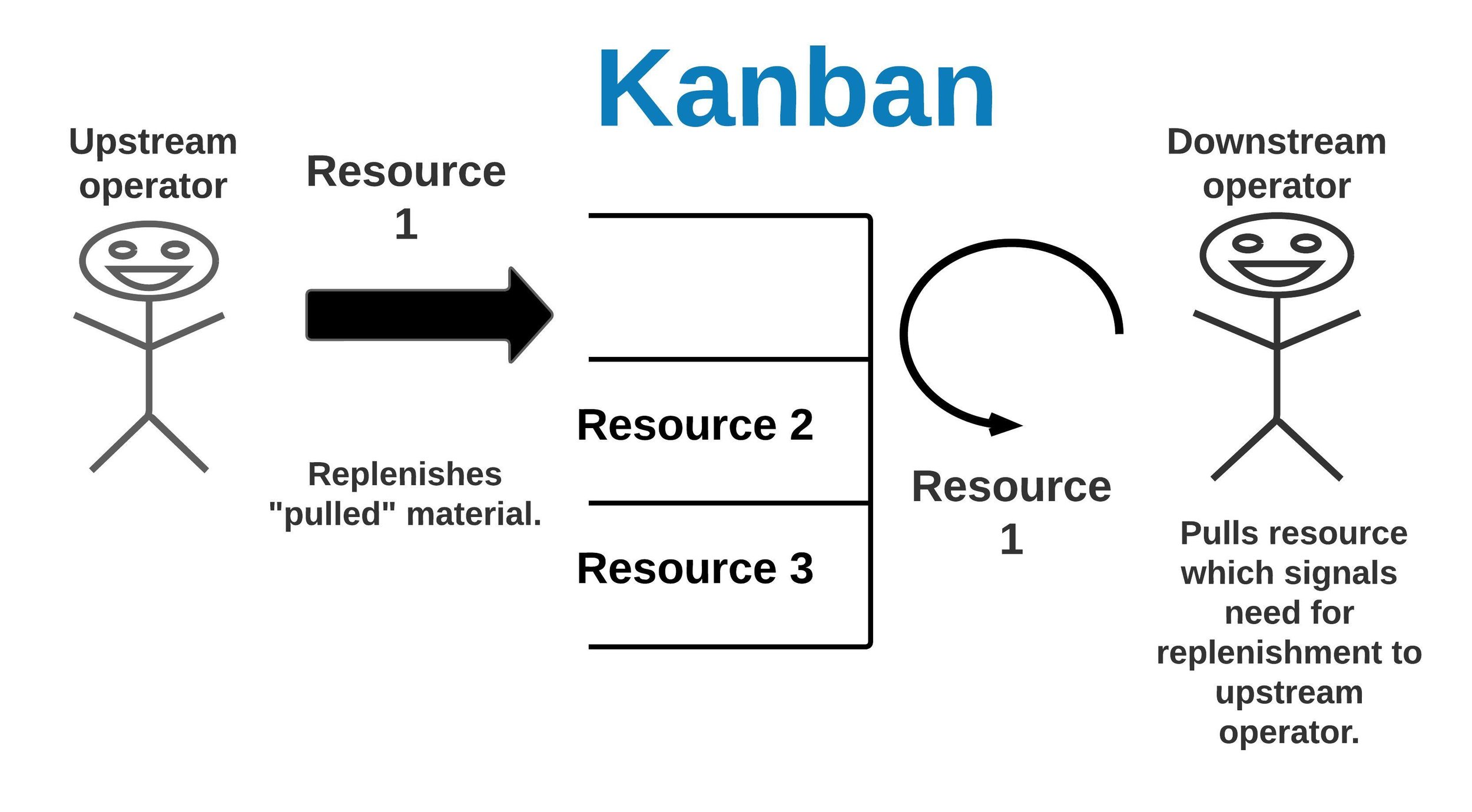 Kanban

Upstream operator

Resource 1

Replenishes "pulled" material.

Resource 2

Resource 3

Resource 1

Downstream operator

Pulls resource which signals need for replenishment to upstream operator.